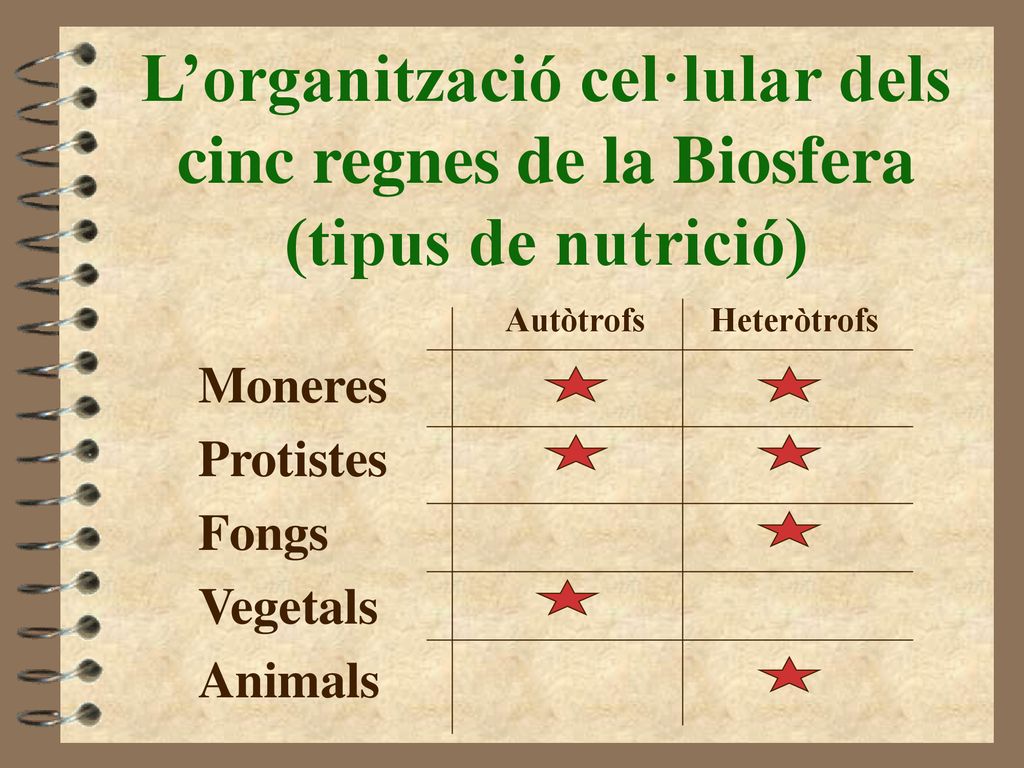 L’organització cel·lular dels cinc regnes de la Biosfera (tipus de nutrició)

| | Autòtrofs | Heteròtrofs |
|---|---|---|
| Moneres | ★ | ★ |
| Protistes | ★ | ★ |
| Fongs | | ★ |
| Vegetals | ★ | |
| Animals | | ★ |